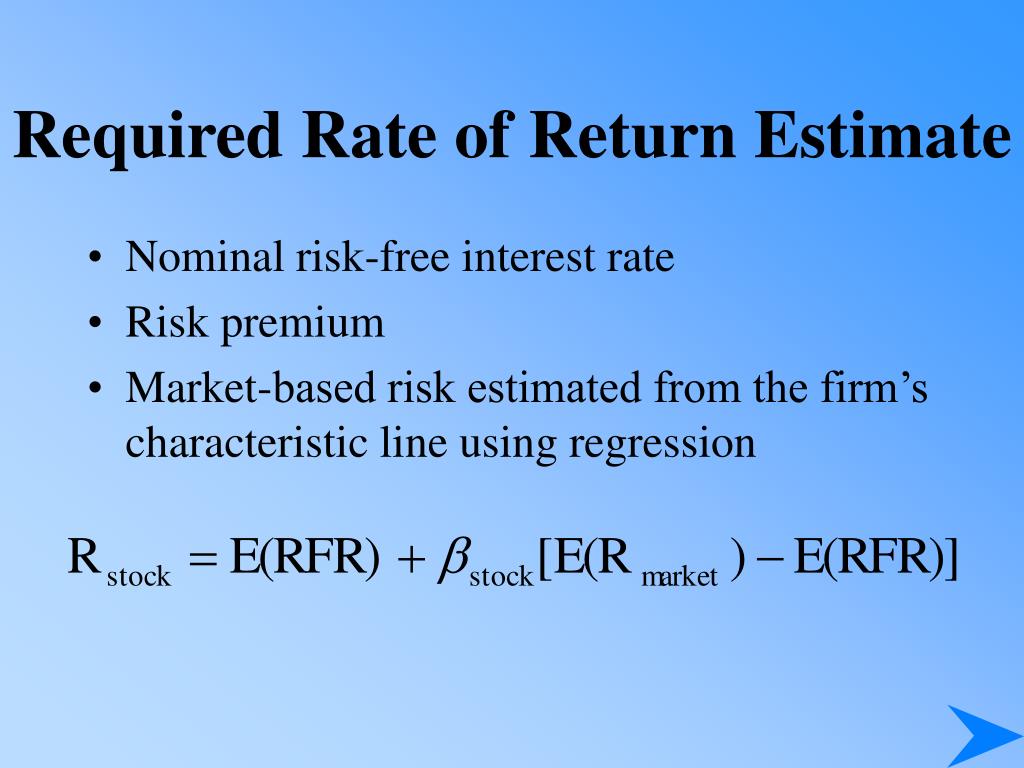 Required Rate of Return Estimate

• Nominal risk-free interest rate
• Risk premium
• Market-based risk estimated from the firm's characteristic line using regression

$R_{stock} = E(RFR) + \beta_{stock}[E(R_{market}) - E(RFR)]$